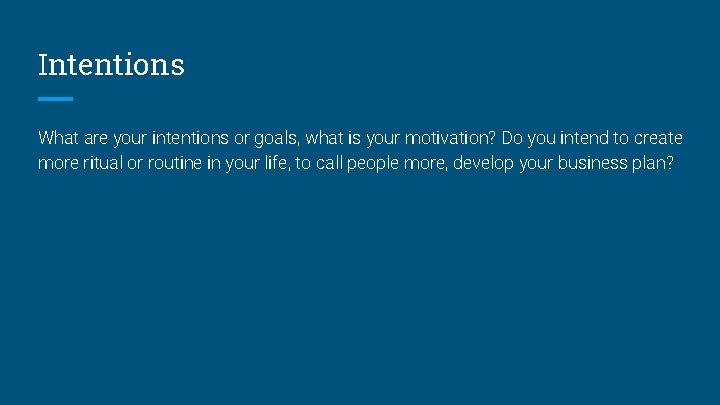 Intentions

What are your intentions or goals, what is your motivation? Do you intend to create more ritual or routine in your life, to call people more, develop your business plan?